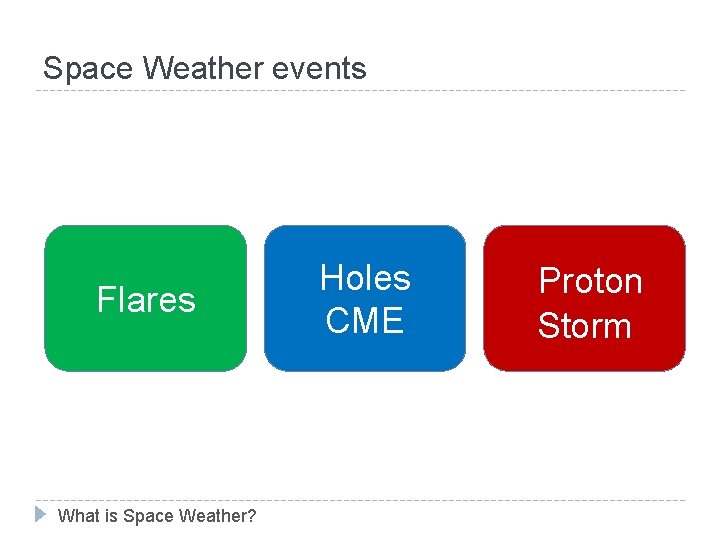 Space Weather events

Flares

Holes
CME

Proton
Storm

What is Space Weather?